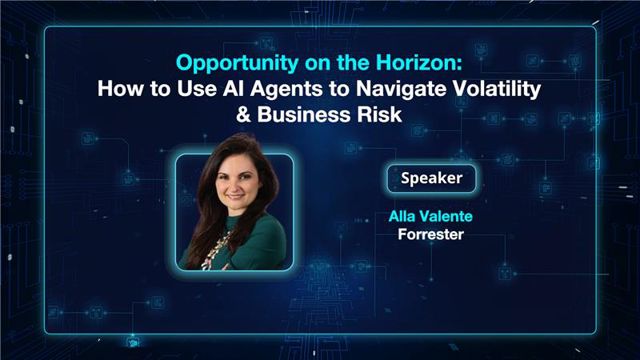 Opportunity on the Horizon:
How to Use AI Agents to Navigate Volatility & Business Risk

Speaker

Alla Valente
Forrester